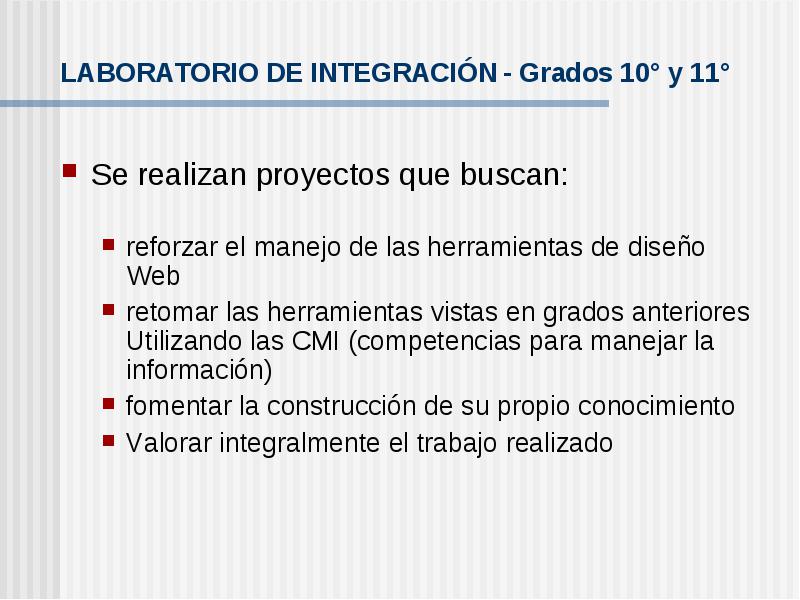 LABORATORIO DE INTEGRACIÓN - Grados 10° y 11°

Se realizan proyectos que buscan:

reforzar el manejo de las herramientas de diseño Web

retomar las herramientas vistas en grados anteriores Utilizando las CMI (competencias para manejar la información)

fomentar la construcción de su propio conocimiento

Valorar integralmente el trabajo realizado